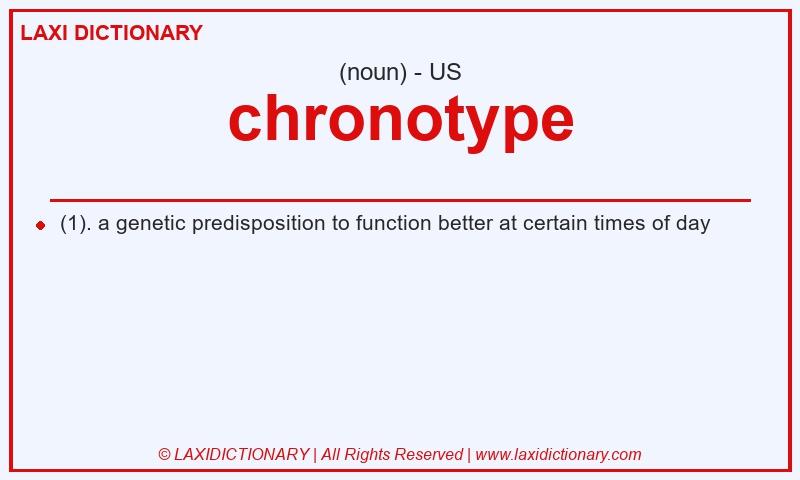 LAXI DICTIONARY

(noun) - US

chronotype

(1). a genetic predisposition to function better at certain times of day

© LAXIDICTIONARY | All Rights Reserved | www.laxidictionary.com